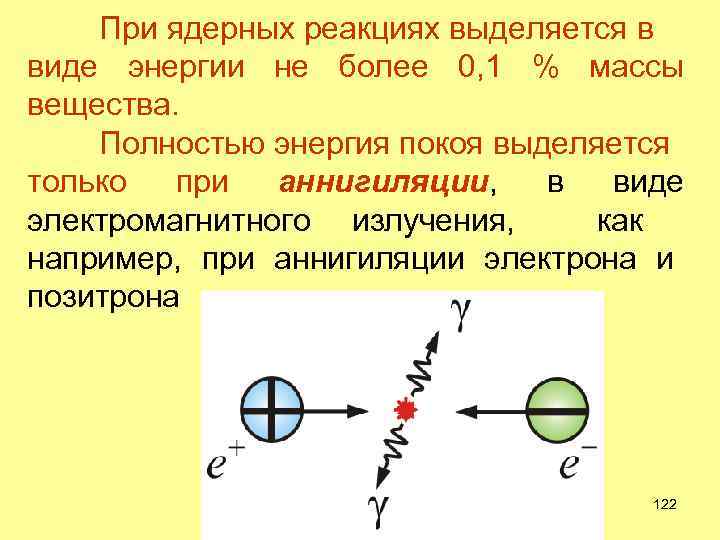 При ядерных реакциях выделяется в виде энергии не более 0,1 % массы вещества.

Полностью энергия покоя выделяется только при аннигиляции, в виде электромагнитного излучения, как например, при аннигиляции электрона и позитрона

$\gamma$

$e^+$

$e^-$

$\gamma$

122